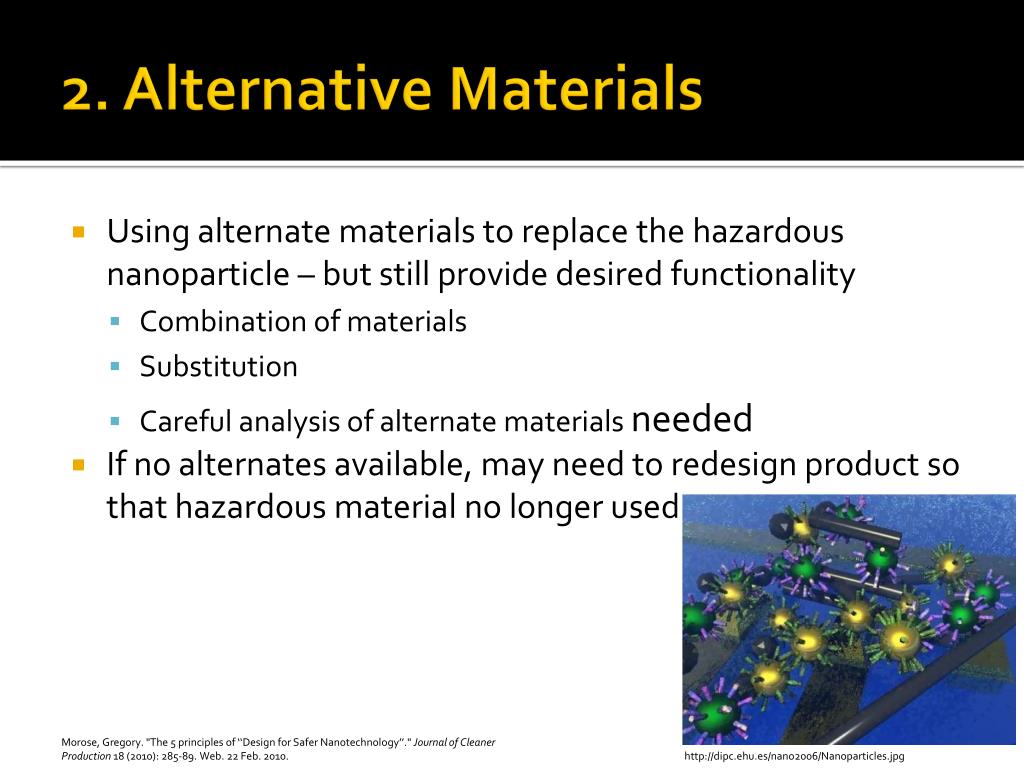 2. Alternative Materials

Using alternate materials to replace the hazardous nanoparticle – but still provide desired functionality

Combination of materials

Substitution

Careful analysis of alternate materials needed

If no alternates available, may need to redesign product so that hazardous material no longer used

Morose, Gregory. "The 5 principles of "Design for Safer Nanotechnology"." Journal of Cleaner Production 18 (2010): 285-89. Web. 22 Feb. 2010.

http://dipc.ehu.es/nano2006/Nanoparticles.jpg